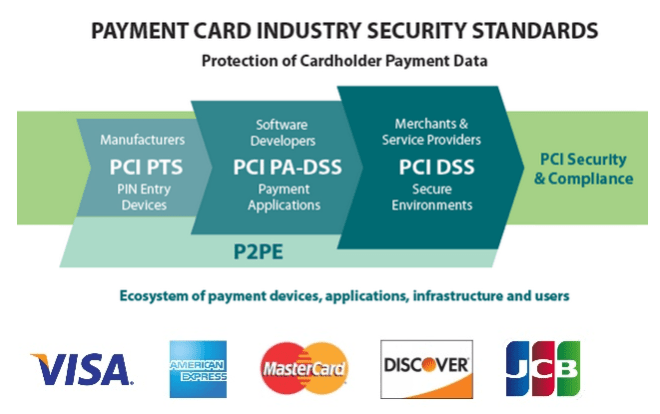 PAYMENT CARD INDUSTRY SECURITY STANDARDS

Protection of Cardholder Payment Data

Manufacturers
PCI PTS
PIN Entry Devices

Software Developers
PCI PA-DSS
Payment Applications

Merchants & Service Providers
PCI DSS
Secure Environments

PCI Security & Compliance

P2PE

Ecosystem of payment devices, applications, infrastructure and users

VISA

AMERICAN EXPRESS

MasterCard

DISCOVER

JCB